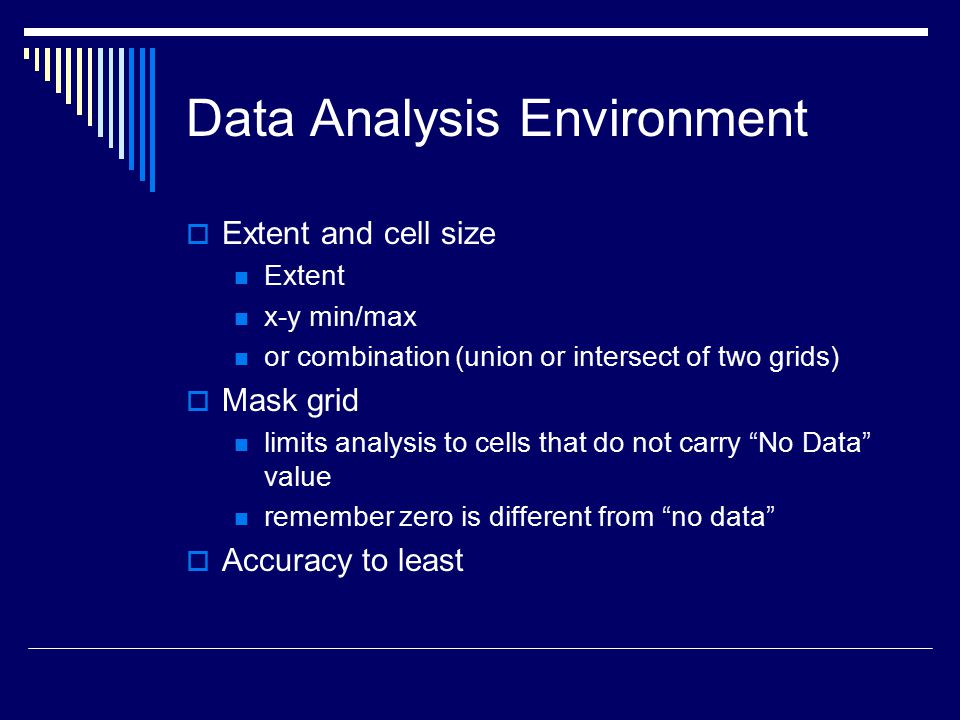 Data Analysis Environment

Extent and cell size

Extent

x-y min/max

or combination (union or intersect of two grids)

Mask grid

limits analysis to cells that do not carry “No Data” value

remember zero is different from “no data”

Accuracy to least